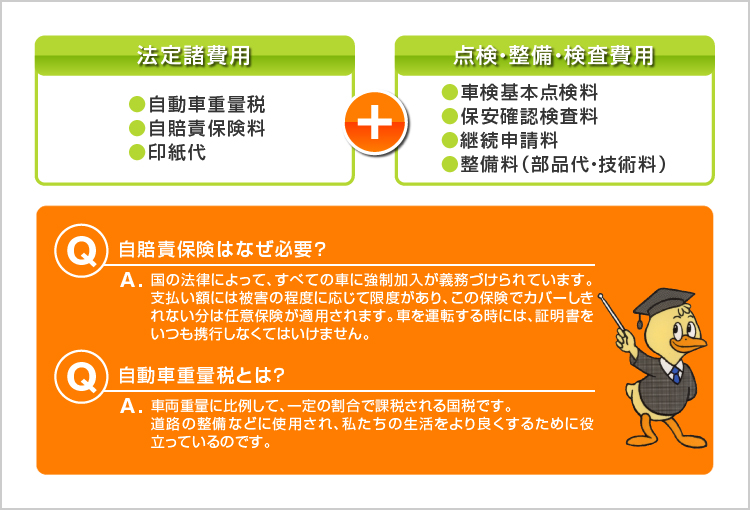 法定諸費用

●自動車重量税
●自賠責保険料
●印紙代

+

点検・整備・検査費用

●車検基本点検料
●保安確認検査料
●継続申請料
●整備料（部品代・技術料）

Q 自賠責保険はなぜ必要？

A. 国の法律によって、すべての車に強制加入が義務づけられています。支払い額には被害の程度に応じて限度があり、この保険でカバーしきれない分は任意保険が適用されます。車を運転する時には、証明書をいつも携行しなくてはいけません。

Q 自動車重量税とは？

A. 車両重量に比例して、一定の割合で課税される国税です。道路の整備などに使用され、私たちの生活をより良くするために役立っているのです。